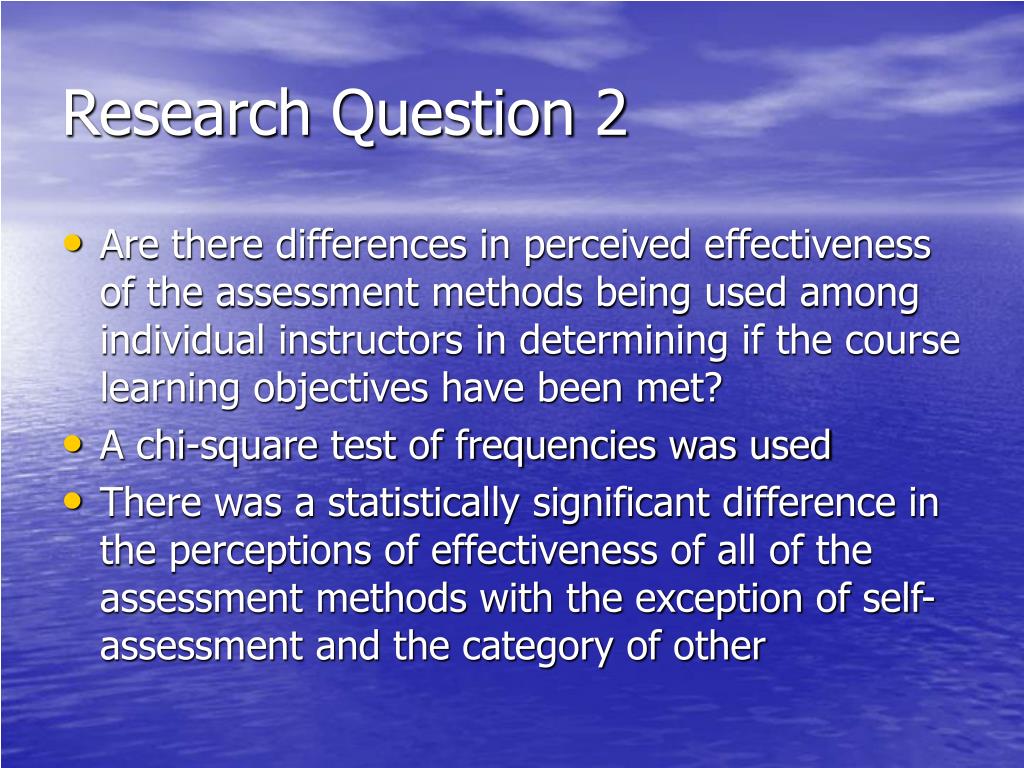 Research Question 2

• Are there differences in perceived effectiveness of the assessment methods being used among individual instructors in determining if the course learning objectives have been met?
• A chi-square test of frequencies was used
• There was a statistically significant difference in the perceptions of effectiveness of all of the assessment methods with the exception of self-assessment and the category of other